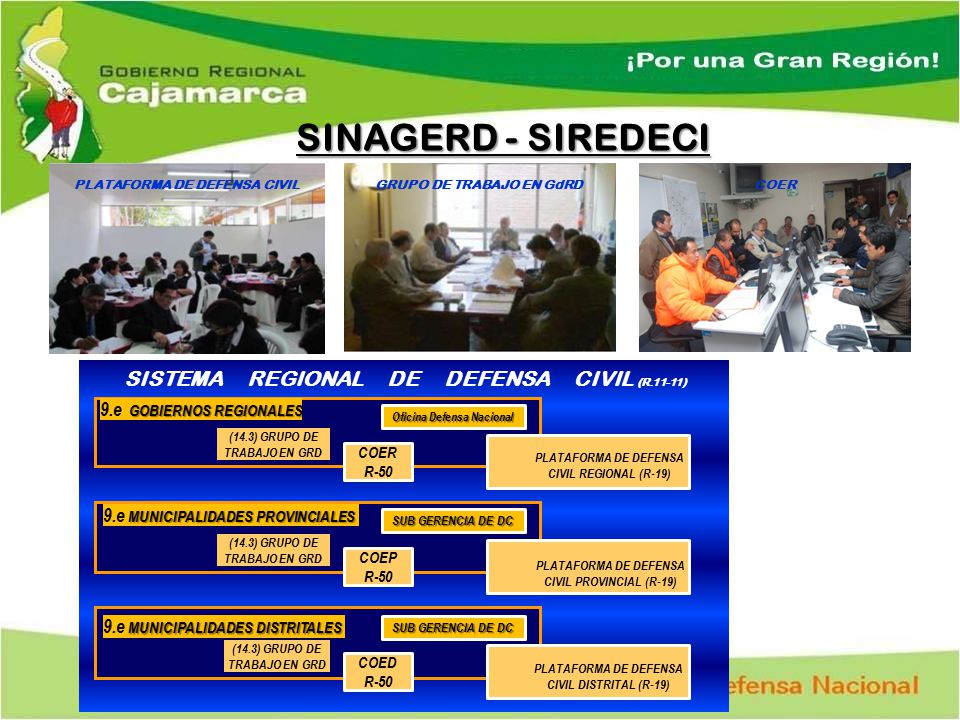 GOBIERNO REGIONAL
Cajamarca

¡Por una Gran Región!

SINAGERD - SIREDECI

PLATAFORMA DE DEFENSA CIVIL

GRUPO DE TRABAJO EN GdRD

COER

SISTEMA REGIONAL DE DEFENSA CIVIL (R.11-11)

9.e GOBIERNOS REGIONALES
Oficina Defensa Nacional
(14.3) GRUPO DE TRABAJO EN GRD
COER R-50
PLATAFORMA DE DEFENSA CIVIL REGIONAL (R-19)

9.e MUNICIPALIDADES PROVINCIALES
SUB GERENCIA DE DC
(14.3) GRUPO DE TRABAJO EN GRD
COEP R-50
PLATAFORMA DE DEFENSA CIVIL PROVINCIAL (R-19)

9.e MUNICIPALIDADES DISTRITALES
SUB GERENCIA DE DC
(14.3) GRUPO DE TRABAJO EN GRD
COED R-50
PLATAFORMA DE DEFENSA CIVIL DISTRITAL (R-19)

efensa Nacional